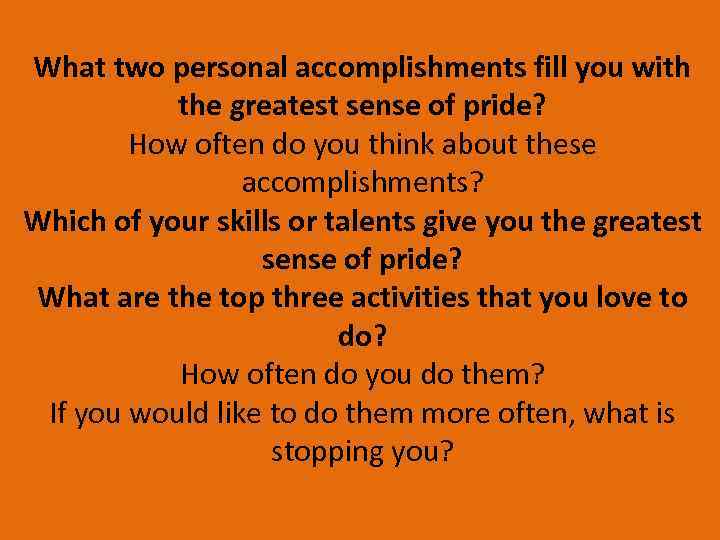 What two personal accomplishments fill you with the greatest sense of pride?
How often do you think about these accomplishments?
Which of your skills or talents give you the greatest sense of pride?
What are the top three activities that you love to do?
How often do you do them?
If you would like to do them more often, what is stopping you?